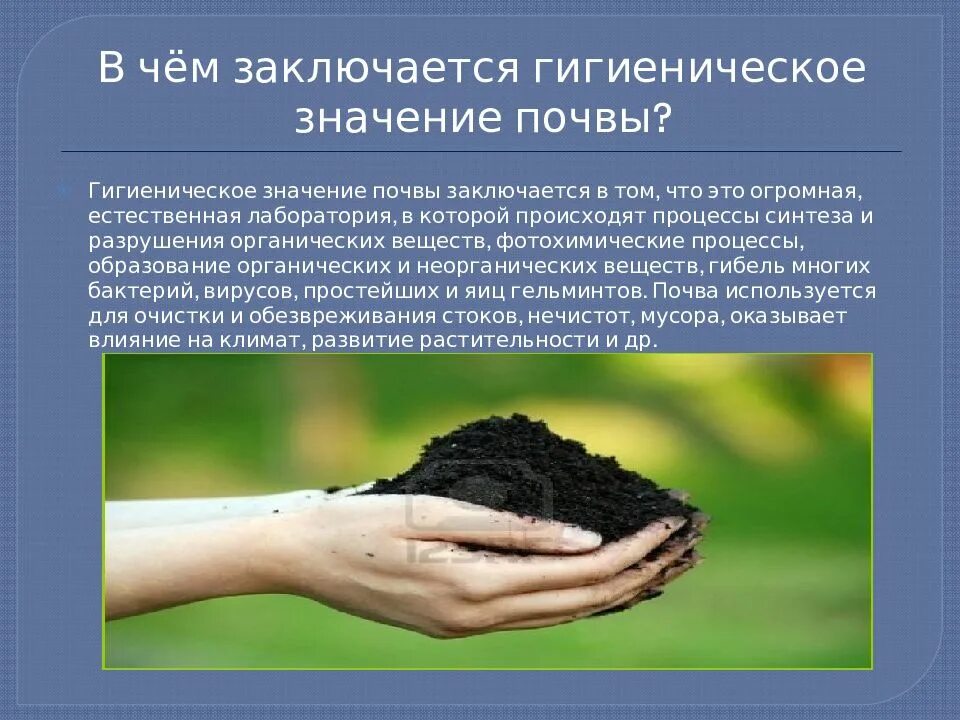 В чём заключается гигиеническое значение почвы?

Гигиеническое значение почвы заключается в том, что это огромная, естественная лаборатория, в которой происходят процессы синтеза и разрушения органических веществ, фотохимические процессы, образование органических и неорганических веществ, гибель многих бактерий, вирусов, простейших и яиц гельминтов. Почва используется для очистки и обезвреживания стоков, нечистот, мусора, оказывает влияние на климат, развитие растительности и др.